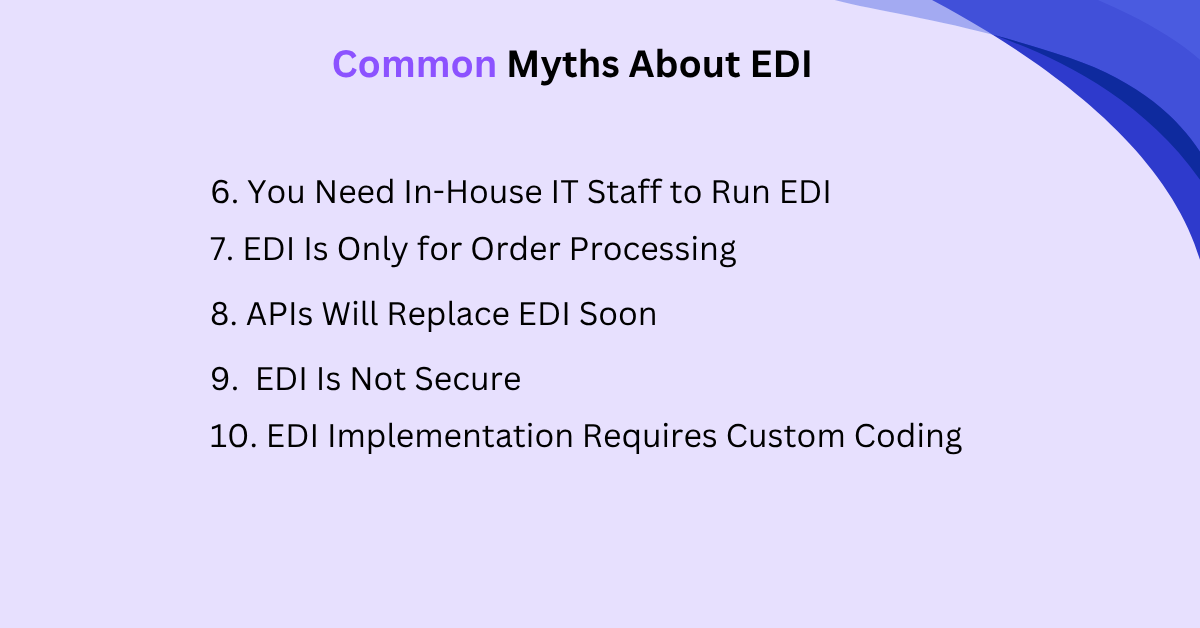 Common Myths About EDI

6. You Need In-House IT Staff to Run EDI
7. EDI Is Only for Order Processing
8. APIs Will Replace EDI Soon
9. EDI Is Not Secure
10. EDI Implementation Requires Custom Coding